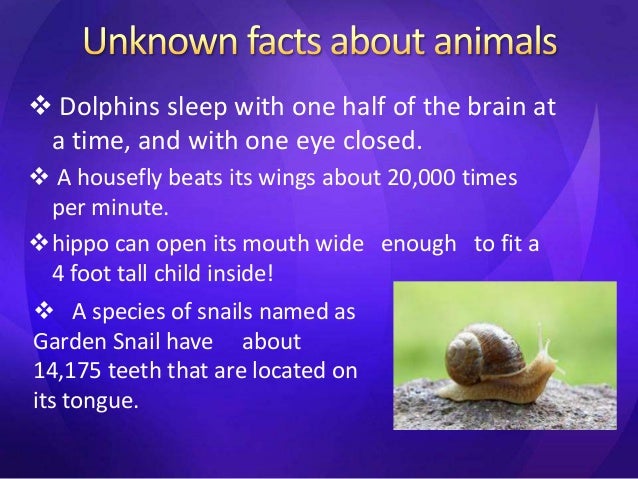 Unknown facts about animals

❖ Dolphins sleep with one half of the brain at a time, and with one eye closed.

❖ A housefly beats its wings about 20,000 times per minute.

❖ hippo can open its mouth wide enough to fit a 4 foot tall child inside!

❖ A species of snails named as Garden Snail have about 14,175 teeth that are located on its tongue.